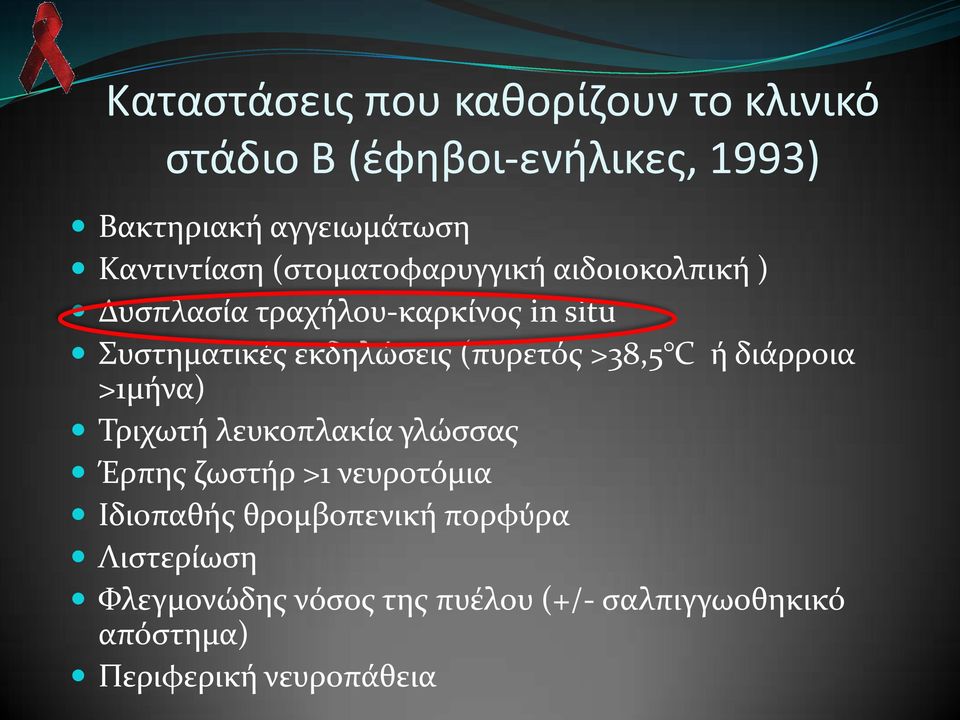 Καταστάσεις που καθορίζουν το κλινικό στάδιο Β (έφηβοι-ενήλικες, 1993)

- Βακτηριακή αγγειωμάτωση
- Καντιντίαση (στοματοφαρυγγική αιδοιοκολπική )
- Δυσπλασία τραχήλου-καρκίνος in situ
- Συστηματικές εκδηλώσεις (πυρετός >38,5°C ή διάρροια >1μήνα)
- Τριχωτή λευκοπλακία γλώσσας
- Έρπης ζωστήρ >1 νευροτόμια
- Ιδιοπαθής θρομβοπενική πορφύρα
- Λιστερίωση
- Φλεγμονώδης νόσος της πυέλου (+/- σαλπιγγωοθηκικό απόστημα)
- Περιφερική νευροπάθεια